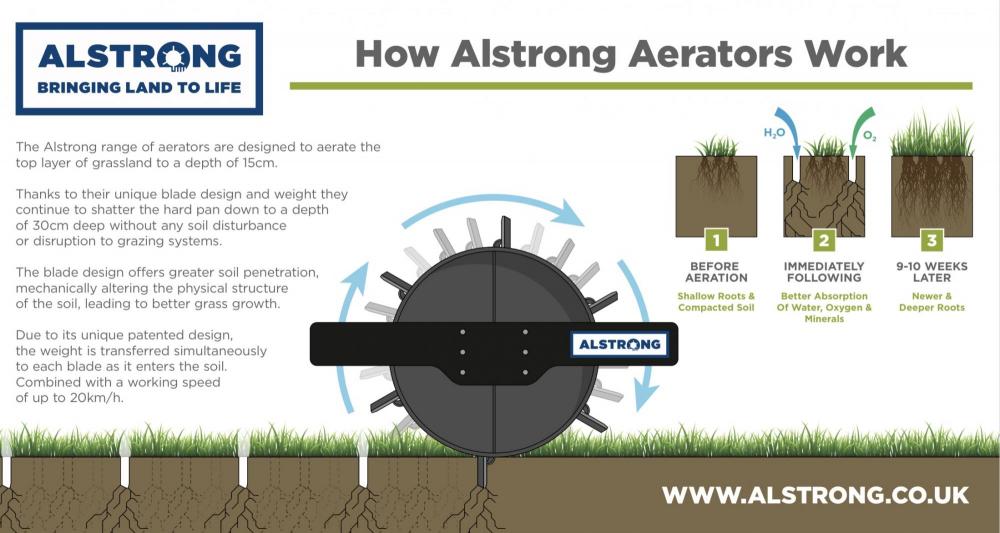 ALSTRONG
BRINGING LAND TO LIFE

How Alstrong Aerators Work

The Alstrong range of aerators are designed to aerate the top layer of grassland to a depth of 15cm.

Thanks to their unique blade design and weight they continue to shatter the hard pan down to a depth of 30cm deep without any soil disturbance or disruption to grazing systems.

The blade design offers greater soil penetration, mechanically altering the physical structure of the soil, leading to better grass growth.

Due to its unique patented design, the weight is transferred simultaneously to each blade as it enters the soil. Combined with a working speed of up to 20km/h.

ALSTRONG

$H_2O$

$O_2$

1
BEFORE AERATION
Shallow Roots & Compacted Soil

2
IMMEDIATELY FOLLOWING
Better Absorption Of Water, Oxygen & Minerals

3
9-10 WEEKS LATER
Newer & Deeper Roots

WWW.ALSTRONG.CO.UK